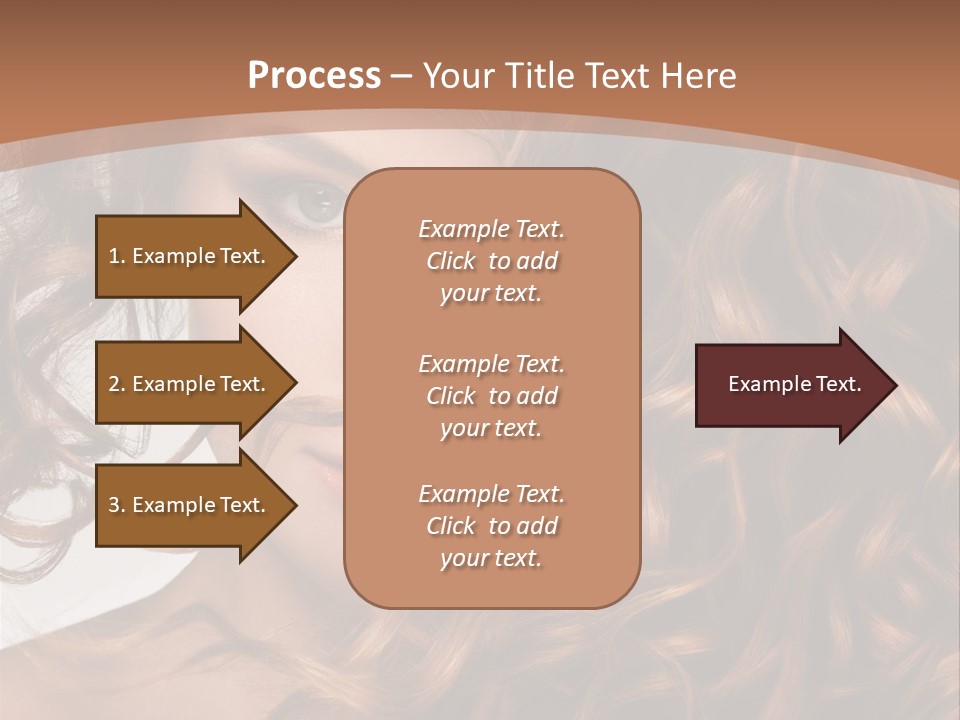 Process – Your Title Text Here

1. Example Text.

2. Example Text.

3. Example Text.

Example Text. Click to add your text.

Example Text. Click to add your text.

Example Text. Click to add your text.

Example Text.